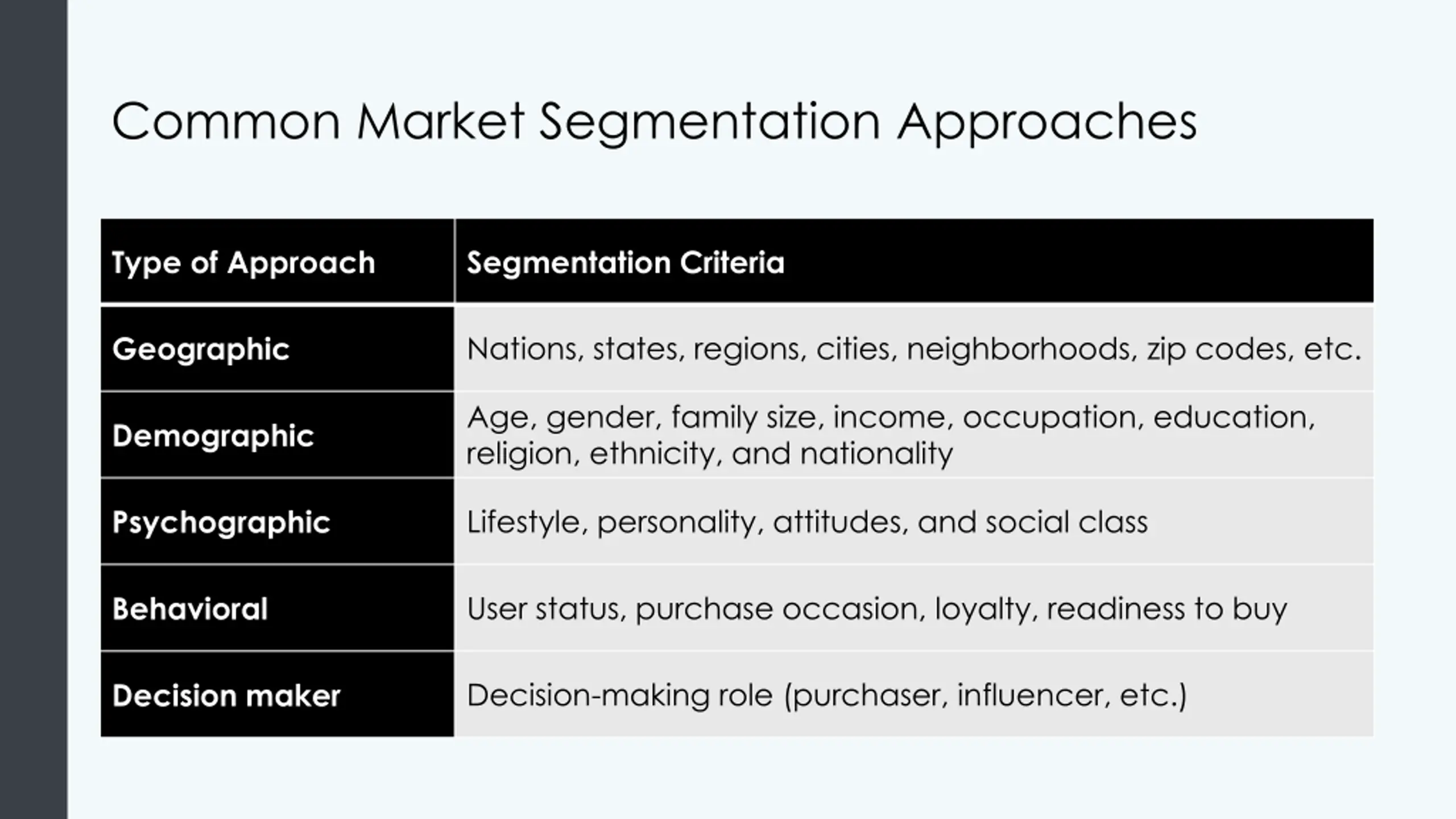 Common Market Segmentation Approaches

| Type of Approach | Segmentation Criteria |
|---|---|
| Geographic | Nations, states, regions, cities, neighborhoods, zip codes, etc. |
| Demographic | Age, gender, family size, income, occupation, education, religion, ethnicity, and nationality |
| Psychographic | Lifestyle, personality, attitudes, and social class |
| Behavioral | User status, purchase occasion, loyalty, readiness to buy |
| Decision maker | Decision-making role (purchaser, influencer, etc.) |